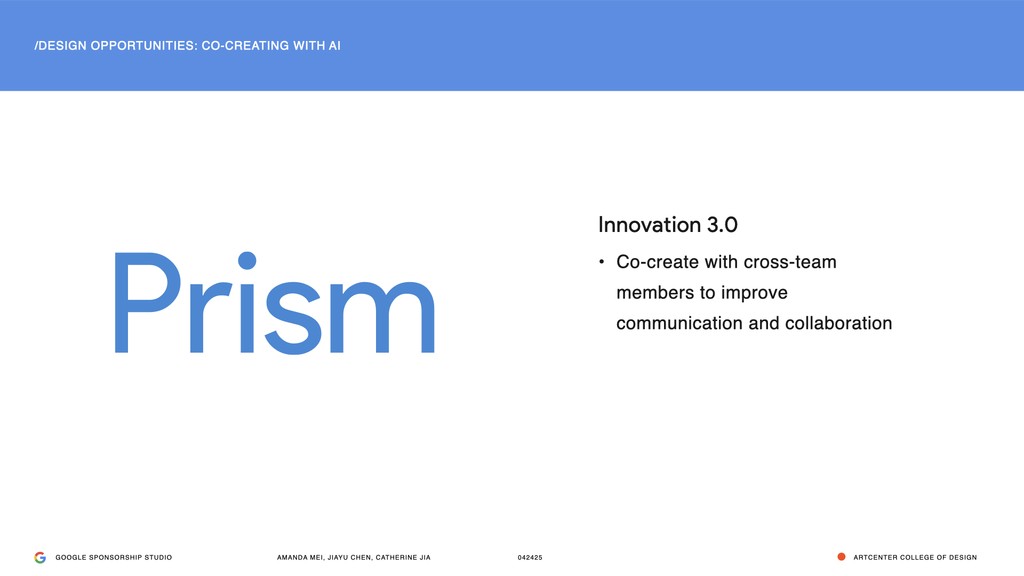 /DESIGN OPPORTUNITIES: CO-CREATING WITH AI

Prism

Innovation 3.0

• Co-create with cross-team members to improve communication and collaboration

GOOGLE SPONSORSHIP STUDIO AMANDA MEI, JIAYU CHEN, CATHERINE JIA 042425 ARTCENTER COLLEGE OF DESIGN